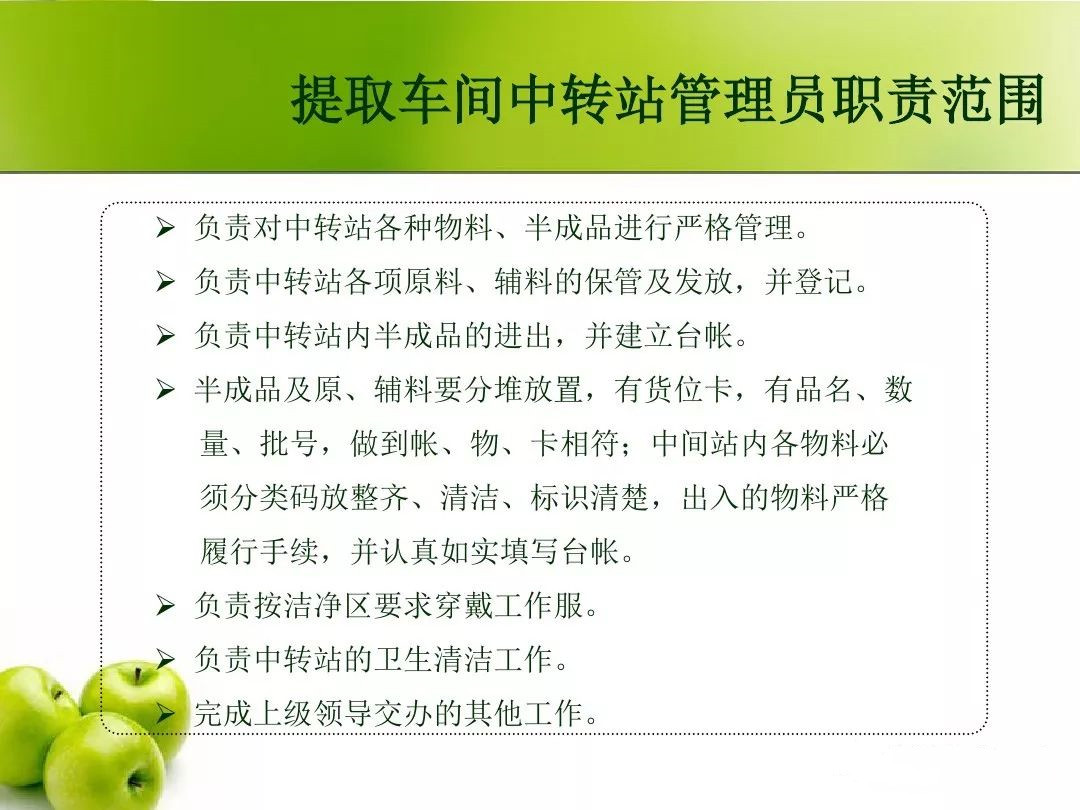 提取车间中转站管理员职责范围

➢ 负责对中转站各种物料、半成品进行严格管理。

➢ 负责中转站各项原料、辅料的保管及发放，并登记。

➢ 负责中转站内半成品的进出，并建立台帐。

➢ 半成品及原、辅料要分堆放置，有货位卡，有品名、数量、批号，做到帐、物、卡相符；中间站内各物料必须分类码放整齐、清洁、标识清楚，出入的物料严格履行手续，并认真如实填写台帐。

➢ 负责按洁净区要求穿戴工作服。

➢ 负责中转站的卫生清洁工作。

➢ 完成上级领导交办的其他工作。